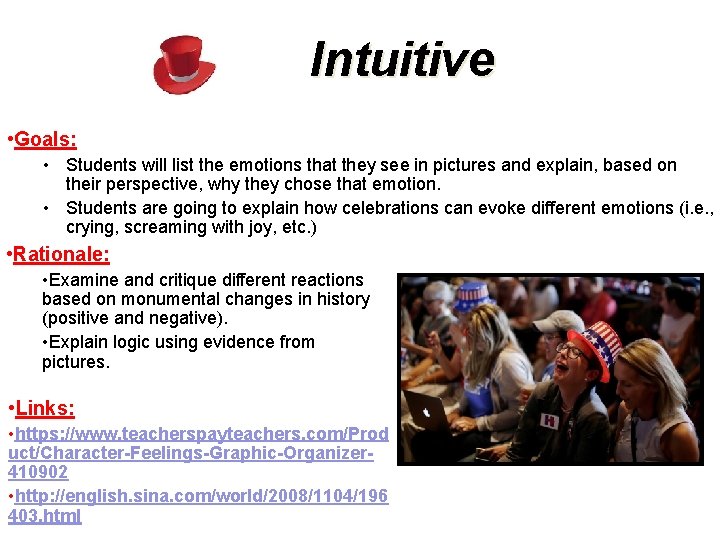 Intuitive

•Goals:

• Students will list the emotions that they see in pictures and explain, based on their perspective, why they chose that emotion.

• Students are going to explain how celebrations can evoke different emotions (i.e., crying, screaming with joy, etc.)

•Rationale:

•Examine and critique different reactions based on monumental changes in history (positive and negative).

•Explain logic using evidence from pictures.

•Links:

•https://www.teacherspayteachers.com/Product/Character-Feelings-Graphic-Organizer-410902

•http://english.sina.com/world/2008/1104/196403.html

H